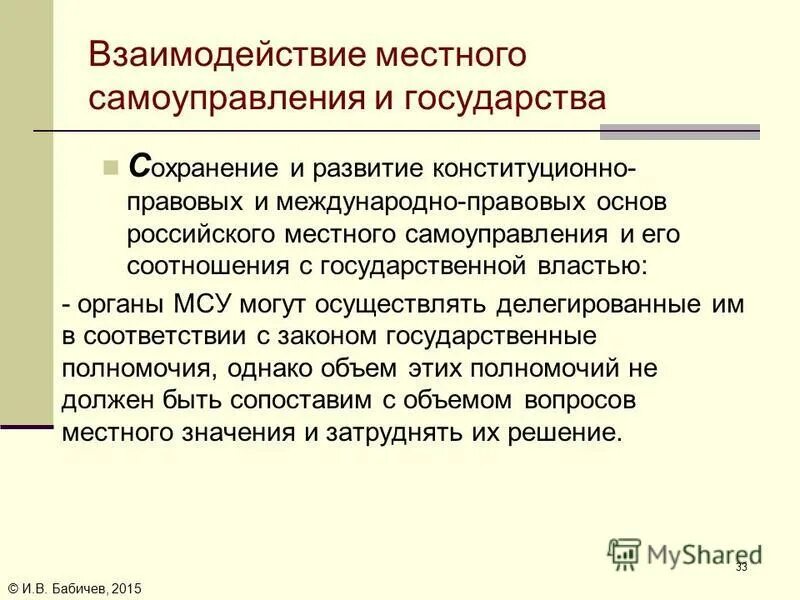 Взаимодействие местного самоуправления и государства

Сохранение и развитие конституционно-правовых и международно-правовых основ российского местного самоуправления и его соотношения с государственной властью:

- органы МСУ могут осуществлять делегированные им в соответствии с законом государственные полномочия, однако объем этих полномочий не должен быть сопоставим с объемом вопросов местного значения и затруднять их решение.

MyShared

33

© И.В. Бабичев, 2015